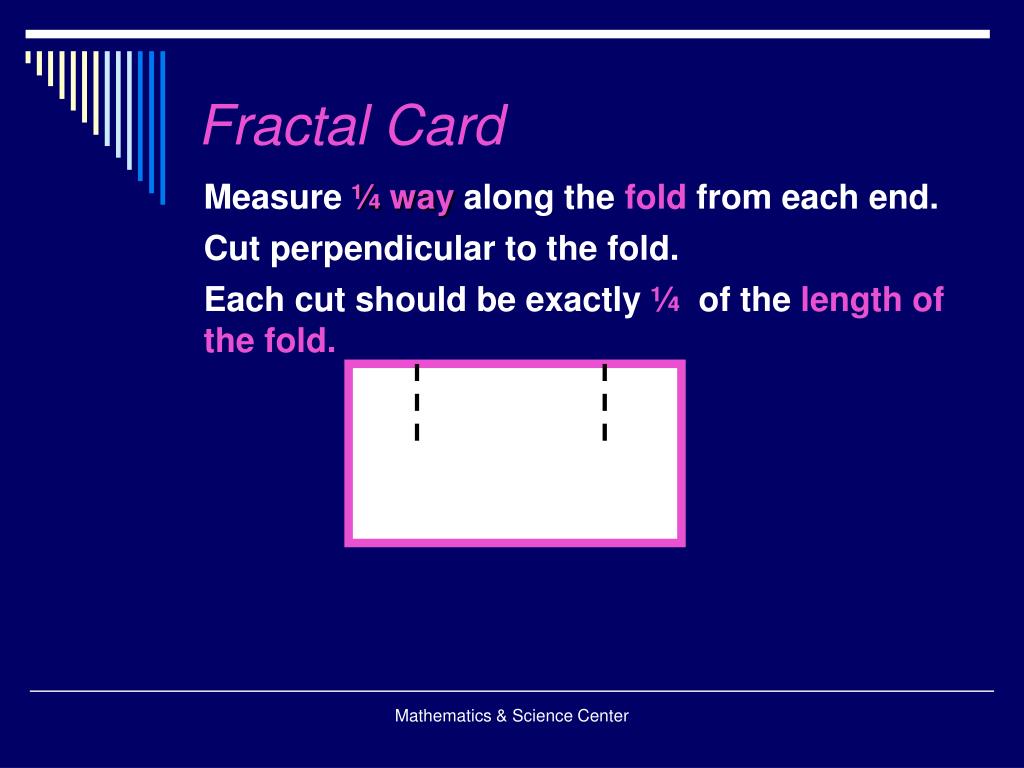 Fractal Card

Measure ¼ way along the fold from each end.

Cut perpendicular to the fold.

Each cut should be exactly ¼ of the length of the fold.

Mathematics & Science Center